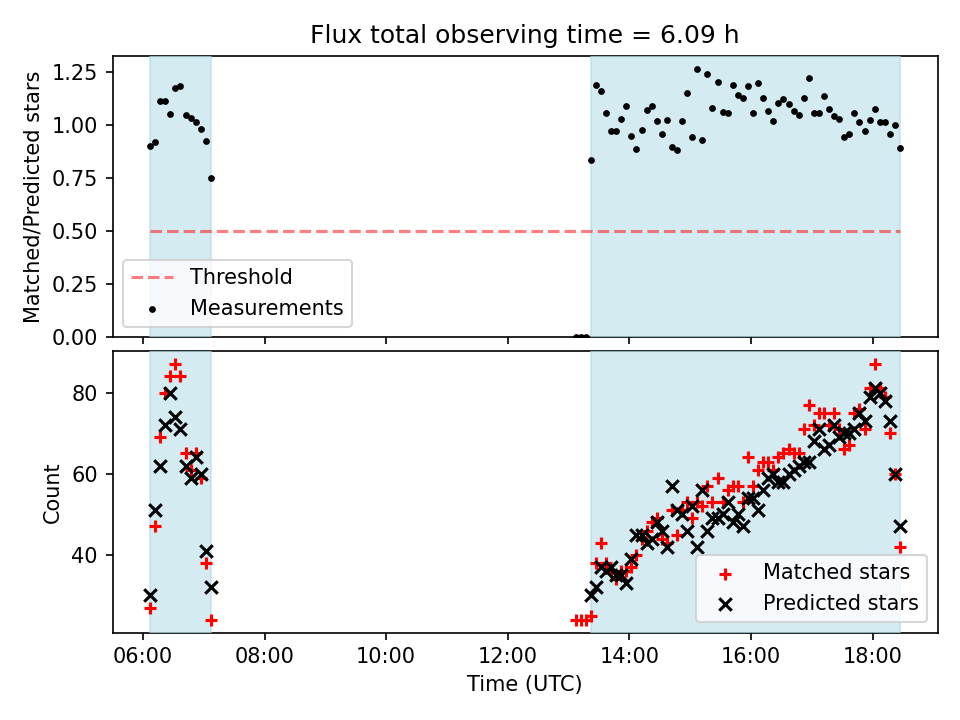 Flux total observing time = 6.09 h

Matched/Predicted stars

1.25
1.00
0.75
0.50
0.25
0.00

Threshold
Measurements

Count

80
60
40

Matched stars
Predicted stars

06:00
08:00
10:00
12:00
14:00
16:00
18:00

Time (UTC)